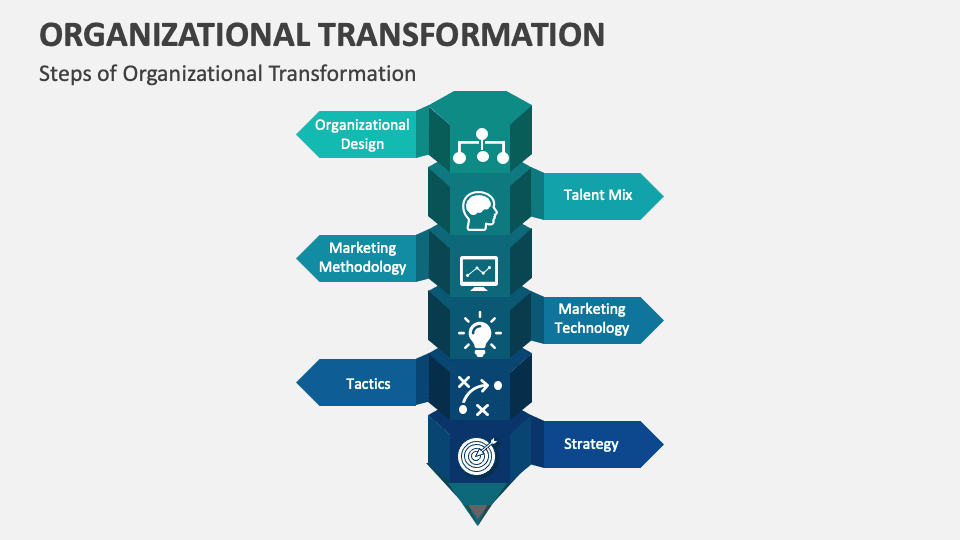 ORGANIZATIONAL TRANSFORMATION

Steps of Organizational Transformation

Organizational Design

Talent Mix

Marketing Methodology

Marketing Technology

Tactics

Strategy